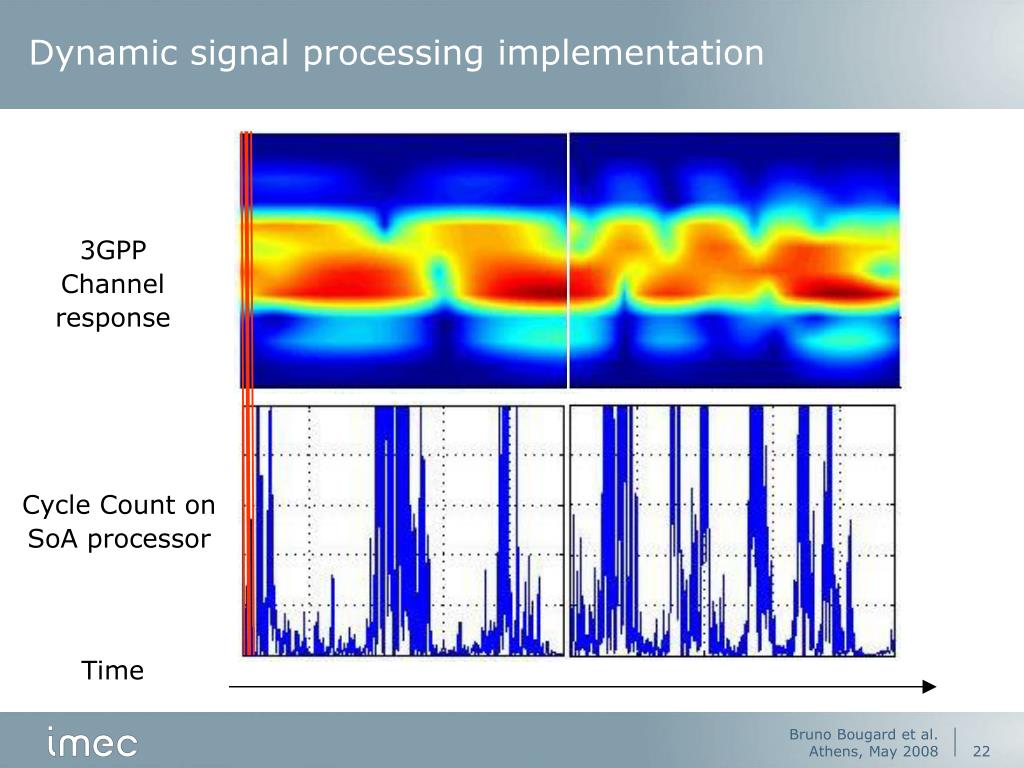 Dynamic signal processing implementation

3GPP Channel response

Cycle Count on SoA processor

Time

imec

Bruno Bougard et al.
Athens, May 2008

22